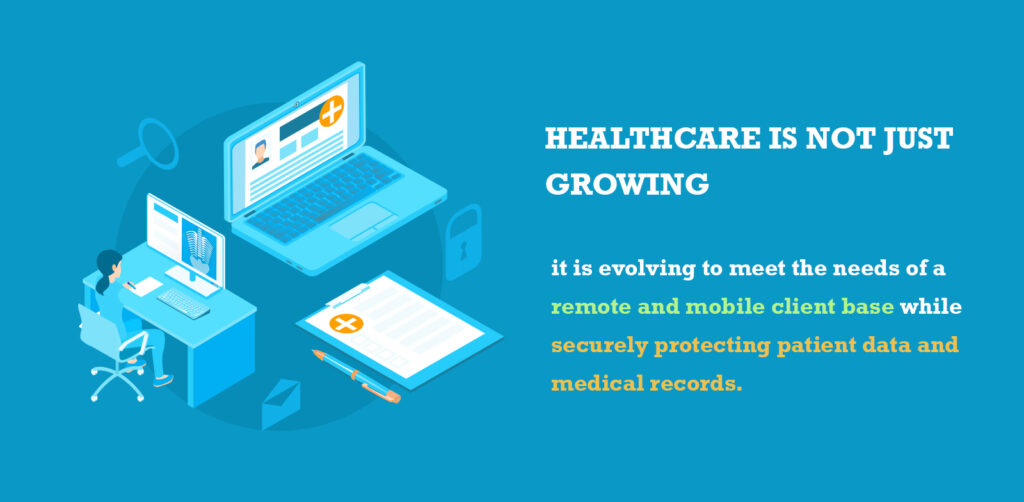 HEALTHCARE IS NOT JUST GROWING

it is evolving to meet the needs of a remote and mobile client base while securely protecting patient data and medical records.